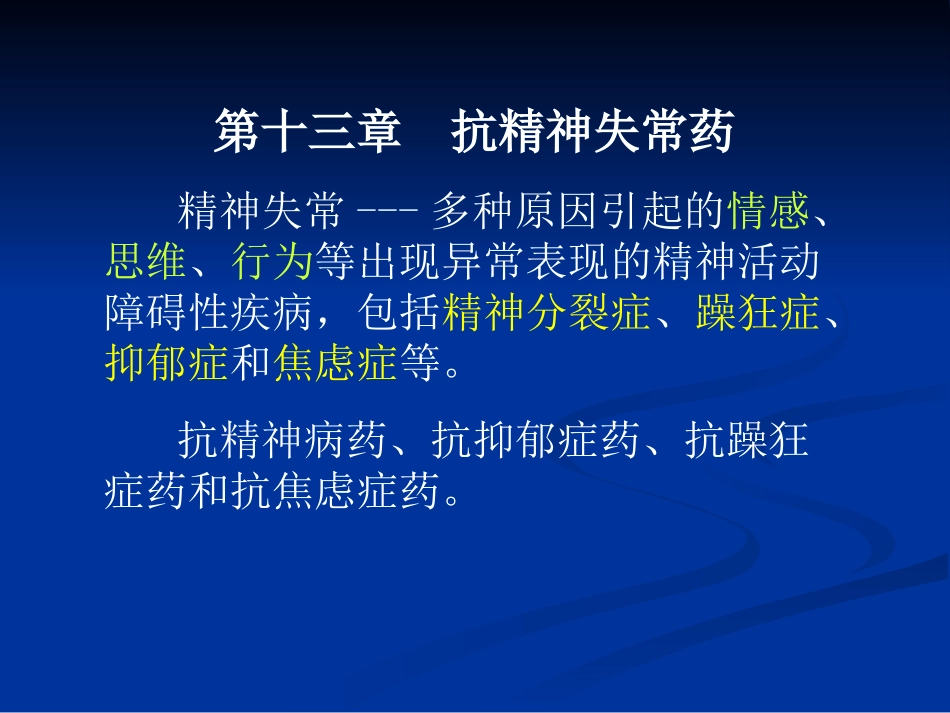 第十三章　抗精神失常药

精神失常 --- 多种原因引起的情感、思维、行为等出现异常表现的精神活动障碍性疾病，包括精神分裂症、躁狂症、抑郁症和焦虑症等。

抗精神病药、抗抑郁症药、抗躁狂症药和抗焦虑症药。